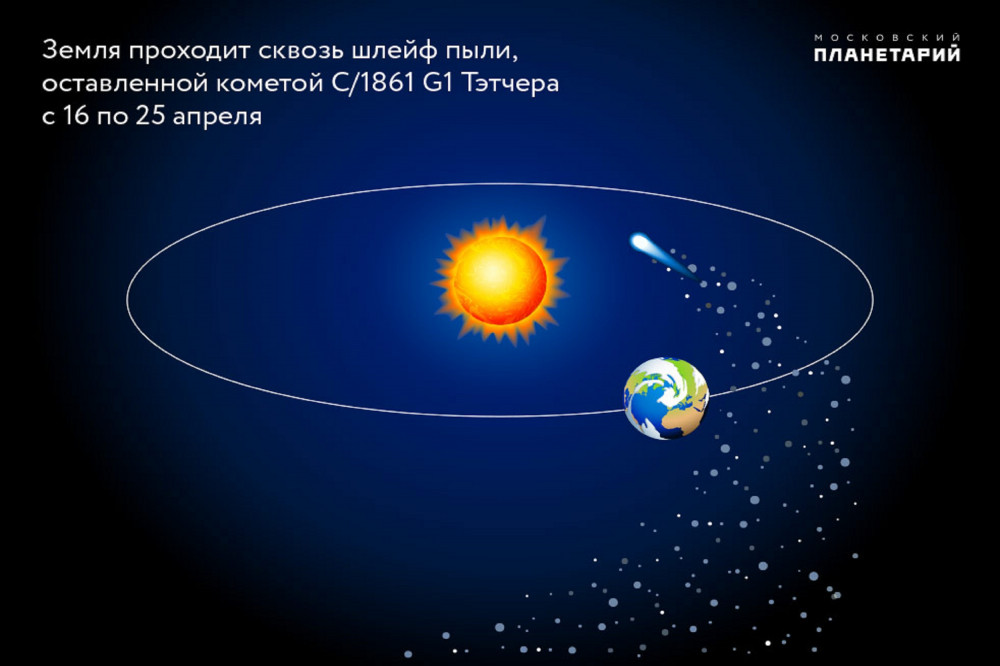 Земля проходит сквозь шлейф пыли, оставленной кометой C/1861 G1 Тэтчера с 16 по 25 апреля

МОСКОВСКИЙ
ПЛАНЕТАРИЙ